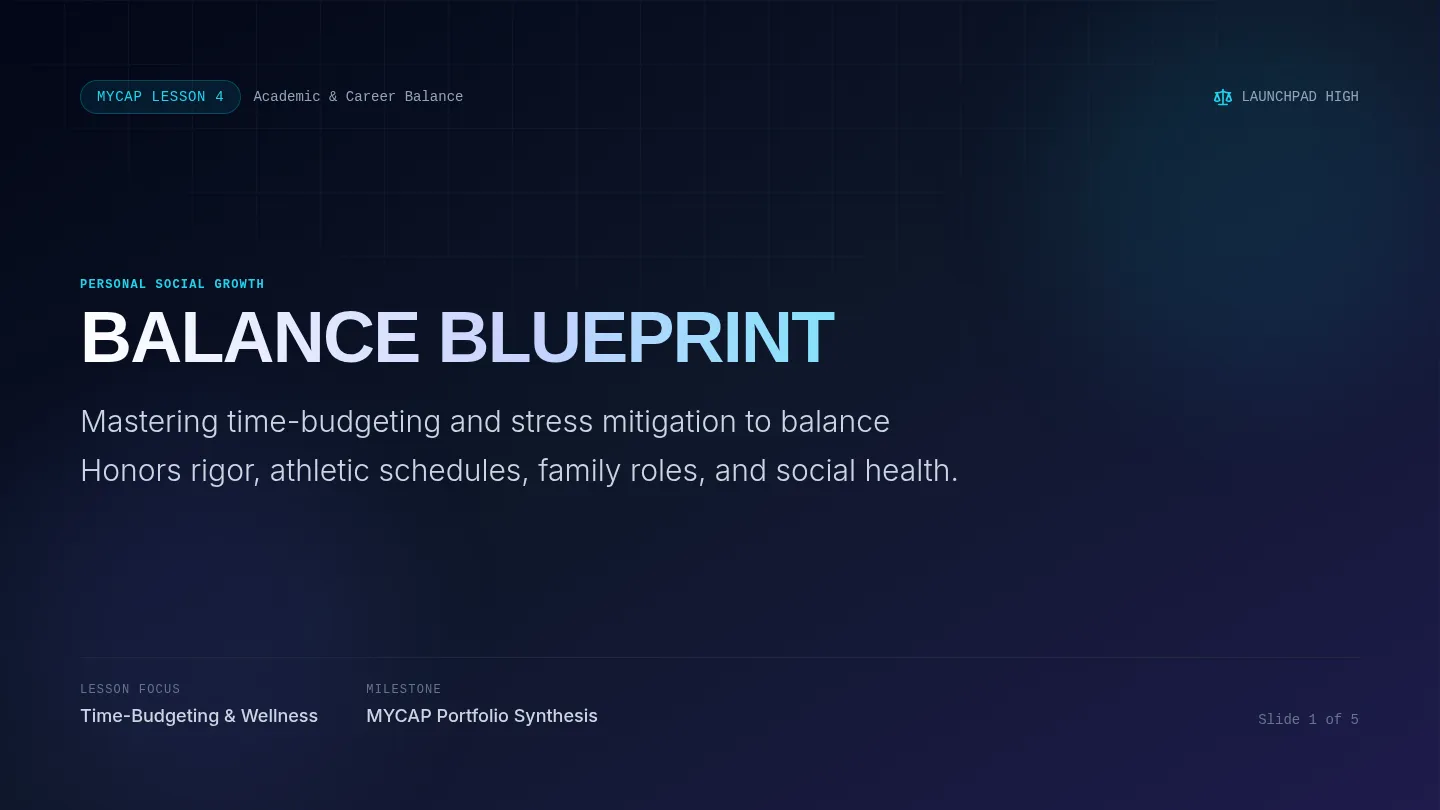 MYCAP LESSON 4 Academic & Career Balance

LAUNCHPAD HIGH

PERSONAL SOCIAL GROWTH

BALANCE BLUEPRINT

Mastering time-budgeting and stress mitigation to balance Honors rigor, athletic schedules, family roles, and social health.

LESSON FOCUS
Time-Budgeting & Wellness

MILESTONE
MYCAP Portfolio Synthesis

Slide 1 of 5